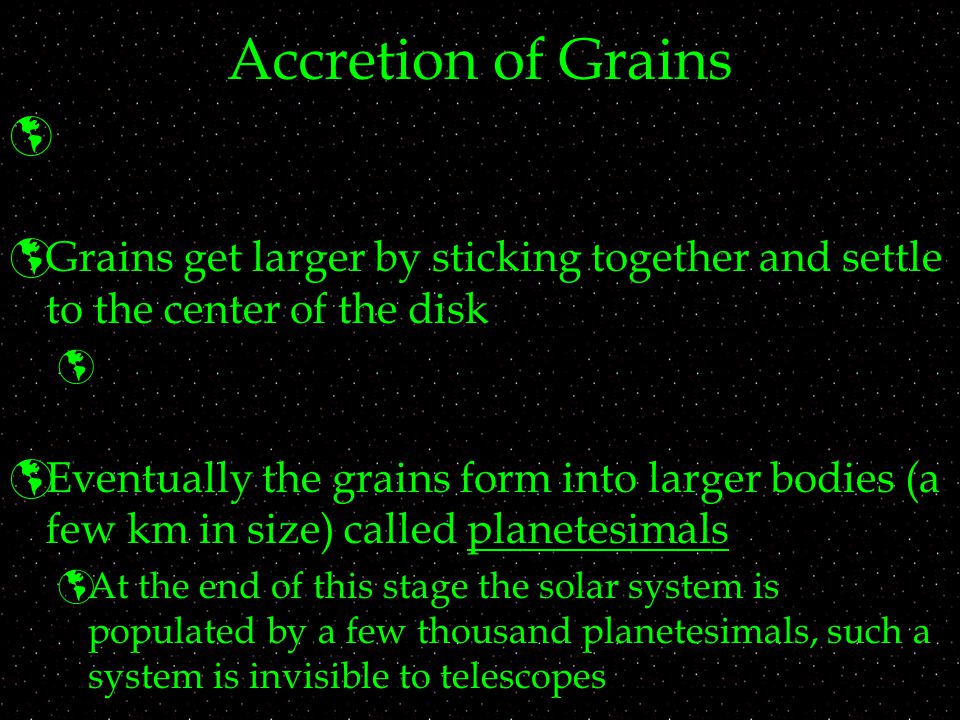 Accretion of Grains

Grains get larger by sticking together and settle to the center of the disk

Eventually the grains form into larger bodies (a few km in size) called planetesimals

At the end of this stage the solar system is populated by a few thousand planetesimals, such a system is invisible to telescopes